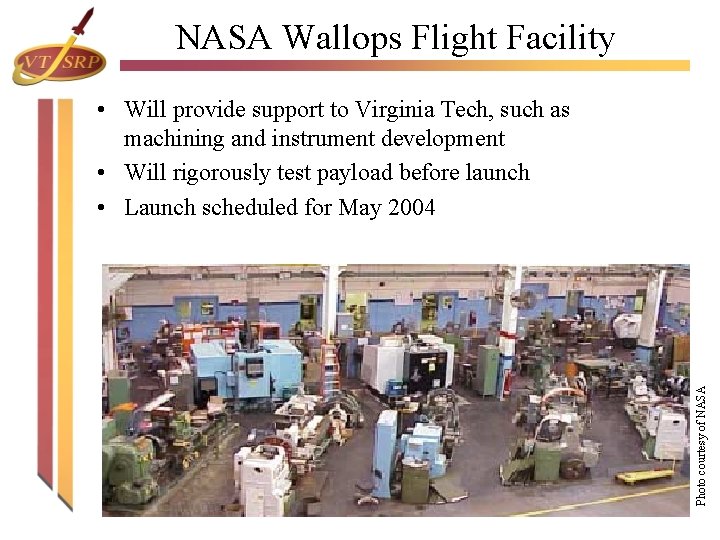 VT SRP

NASA Wallops Flight Facility

• Will provide support to Virginia Tech, such as machining and instrument development
• Will rigorously test payload before launch
• Launch scheduled for May 2004

Photo courtesy of NASA